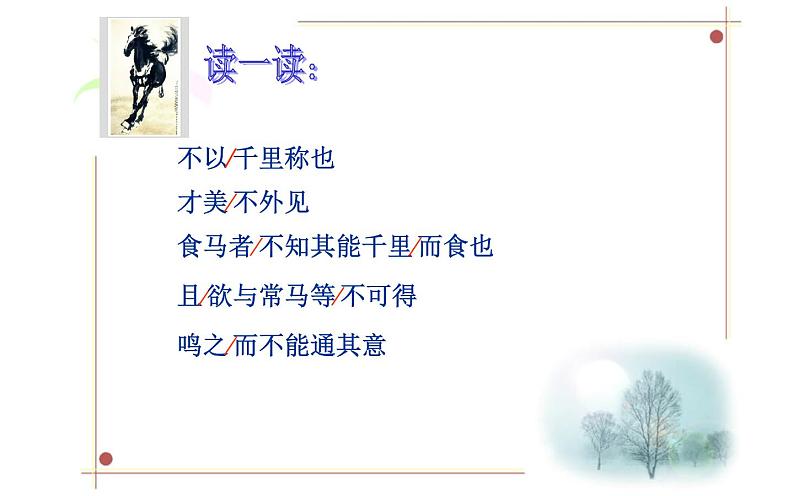 读一读：

不以/千里称也

才美/不外见

食马者/不知其能千里/而食也

且/欲与常马等/不可得

鸣之/而不能通其意